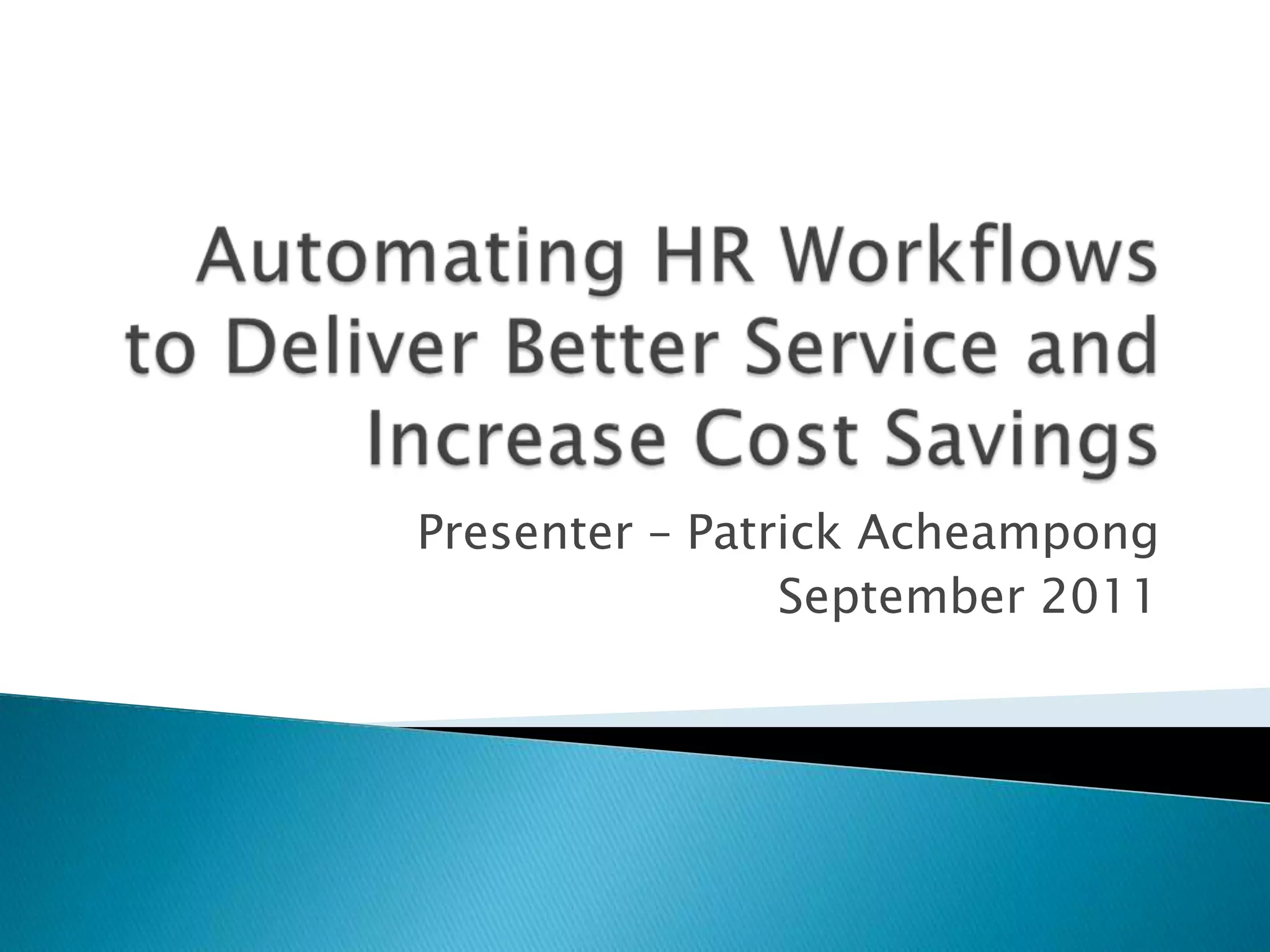 Automating HR Workflows to Deliver Better Service and Increase Cost Savings

Presenter – Patrick Acheampong
September 2011